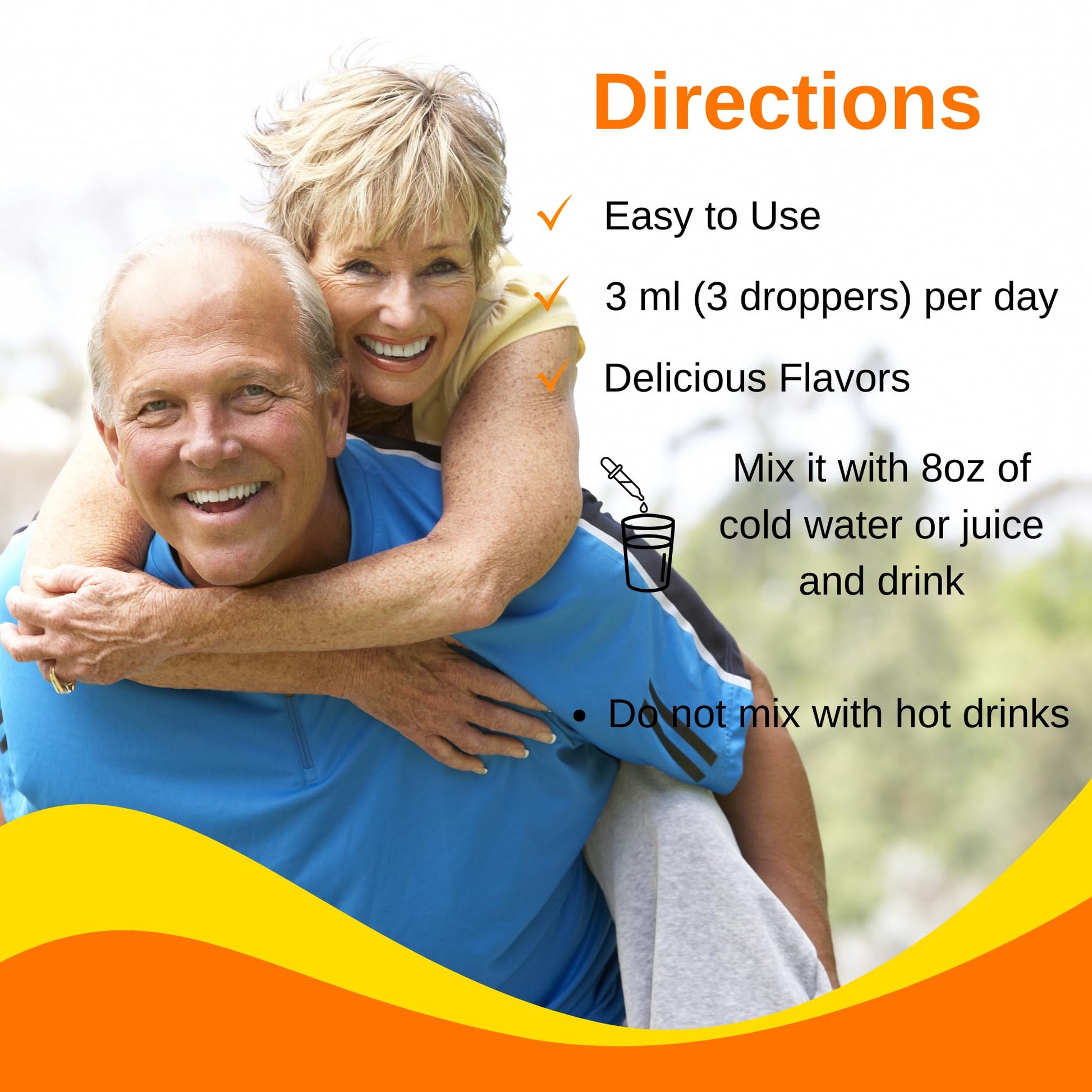 Directions

✓ Easy to Use

✓ 3 ml (3 droppers) per day

✓ Delicious Flavors

Mix it with 8oz of cold water or juice and drink

• Do not mix with hot drinks